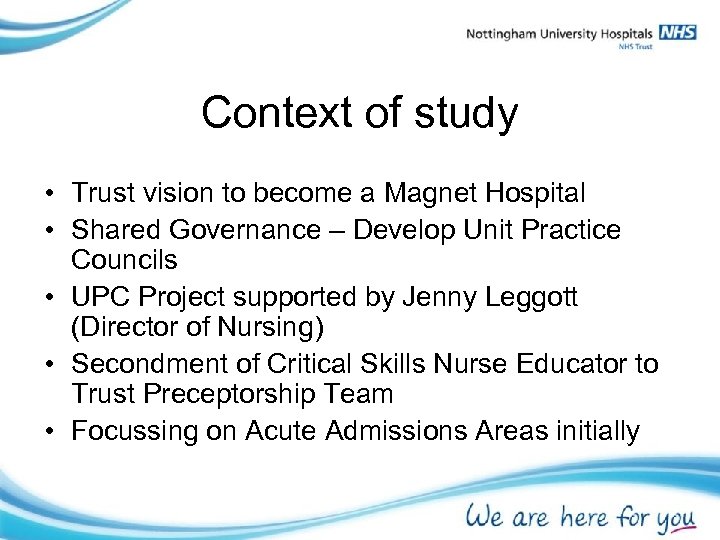 Nottingham University Hospitals NHS
NHS Trust

Context of study

• Trust vision to become a Magnet Hospital
• Shared Governance – Develop Unit Practice Councils
• UPC Project supported by Jenny Leggott (Director of Nursing)
• Secondment of Critical Skills Nurse Educator to Trust Preceptorship Team
• Focussing on Acute Admissions Areas initially

We are here for you